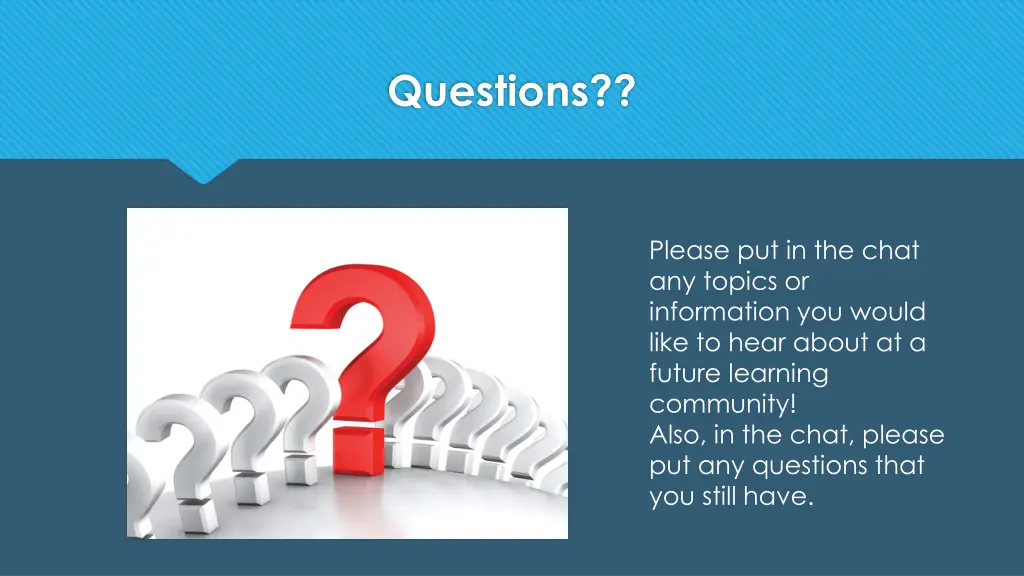 Questions??

Please put in the chat any topics or information you would like to hear about at a future learning community!
Also, in the chat, please put any questions that you still have.